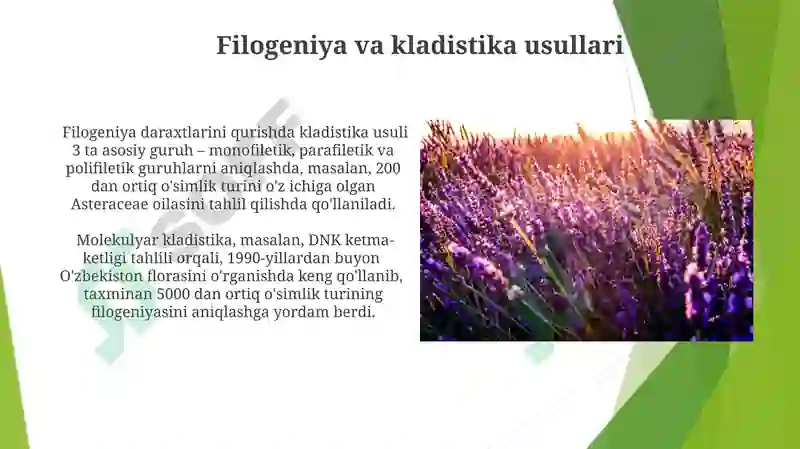 Filogeniya va kladistika usullari

Filogeniya daraxtlarini qurishda kladistika usuli 3 ta asosiy guruh – monofiletik, parafiletik va polifiletik guruhlarni aniqlashda, masalan, 200 dan ortiq o'simlik turini o'z ichiga olgan Asteraceae oilasini tahlil qilishda qo'llaniladi.

Molekulyar kladistika, masalan, DNK ketma-ketligi tahlili orqali, 1990-yillardan buyon O'zbekiston florasini o'rganishda keng qo'llanib, taxminan 5000 dan ortiq o'simlik turining filogeniyasini aniqlashga yordam berdi.